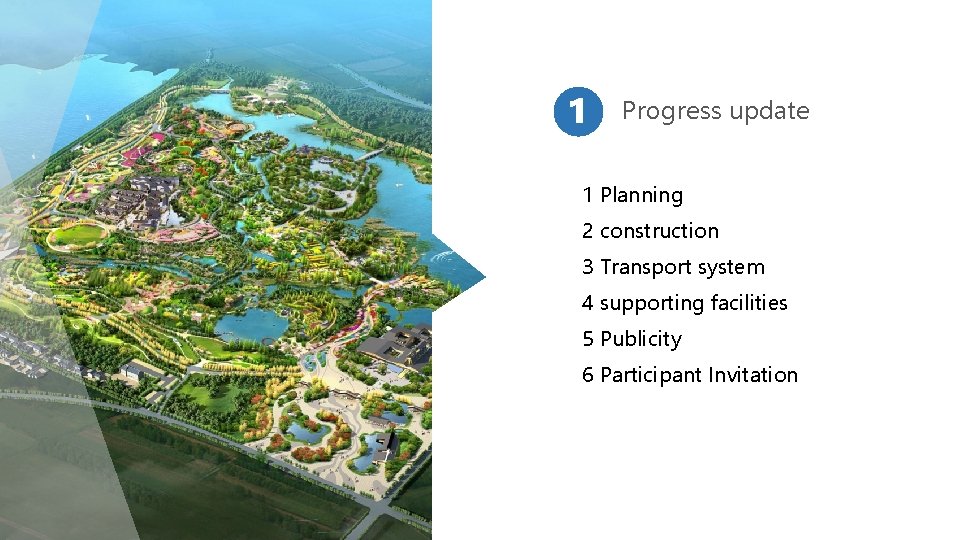 1 Progress update

1 Planning
2 construction
3 Transport system
4 supporting facilities
5 Publicity
6 Participant Invitation